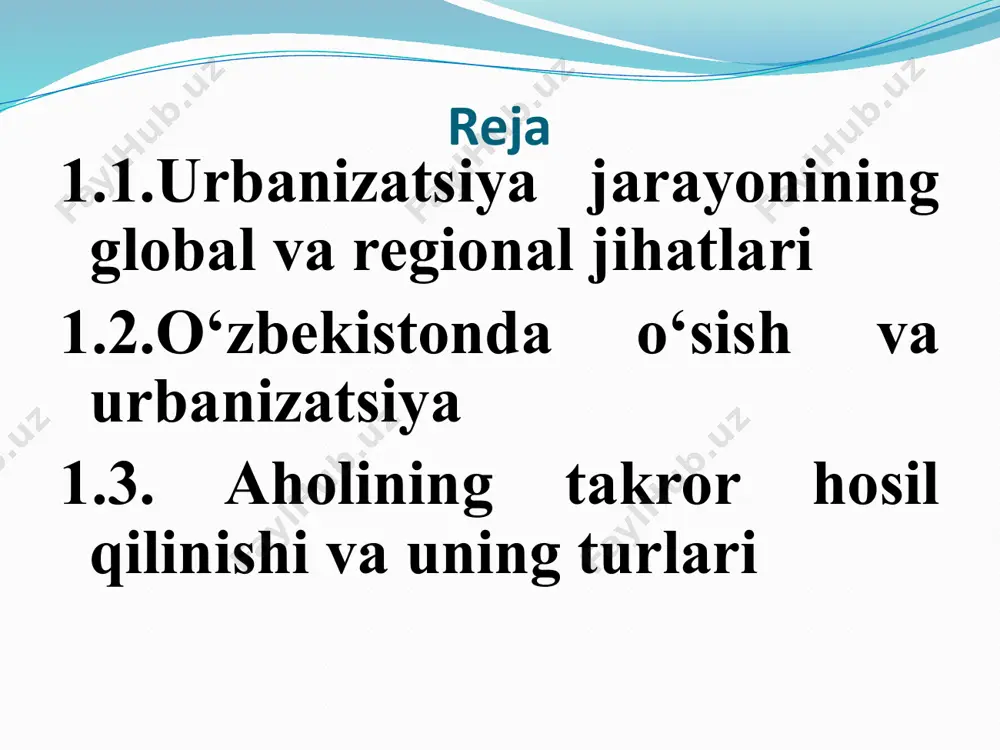 Reja

1.1.Urbanizatsiya jarayonining global va regional jihatlari

1.2.O‘zbekistonda o‘sish va urbanizatsiya

1.3. Aholining takror hosil qilinishi va uning turlari

FaylHub.uz